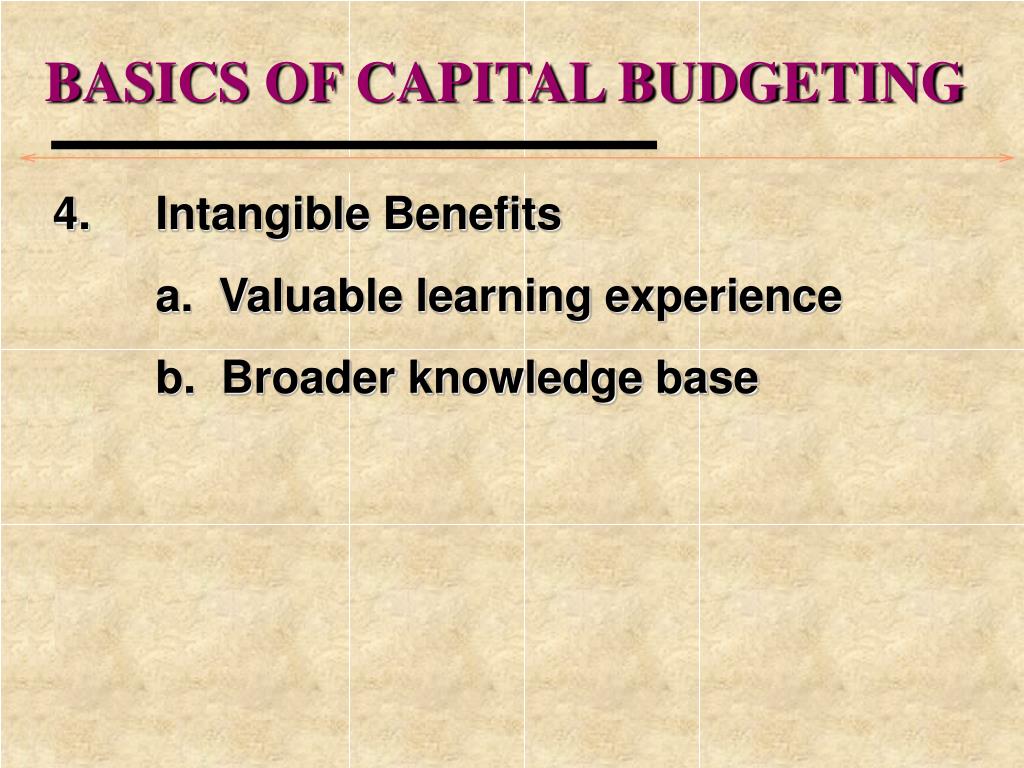 BASICS OF CAPITAL BUDGETING

4. Intangible Benefits

a. Valuable learning experience

b. Broader knowledge base